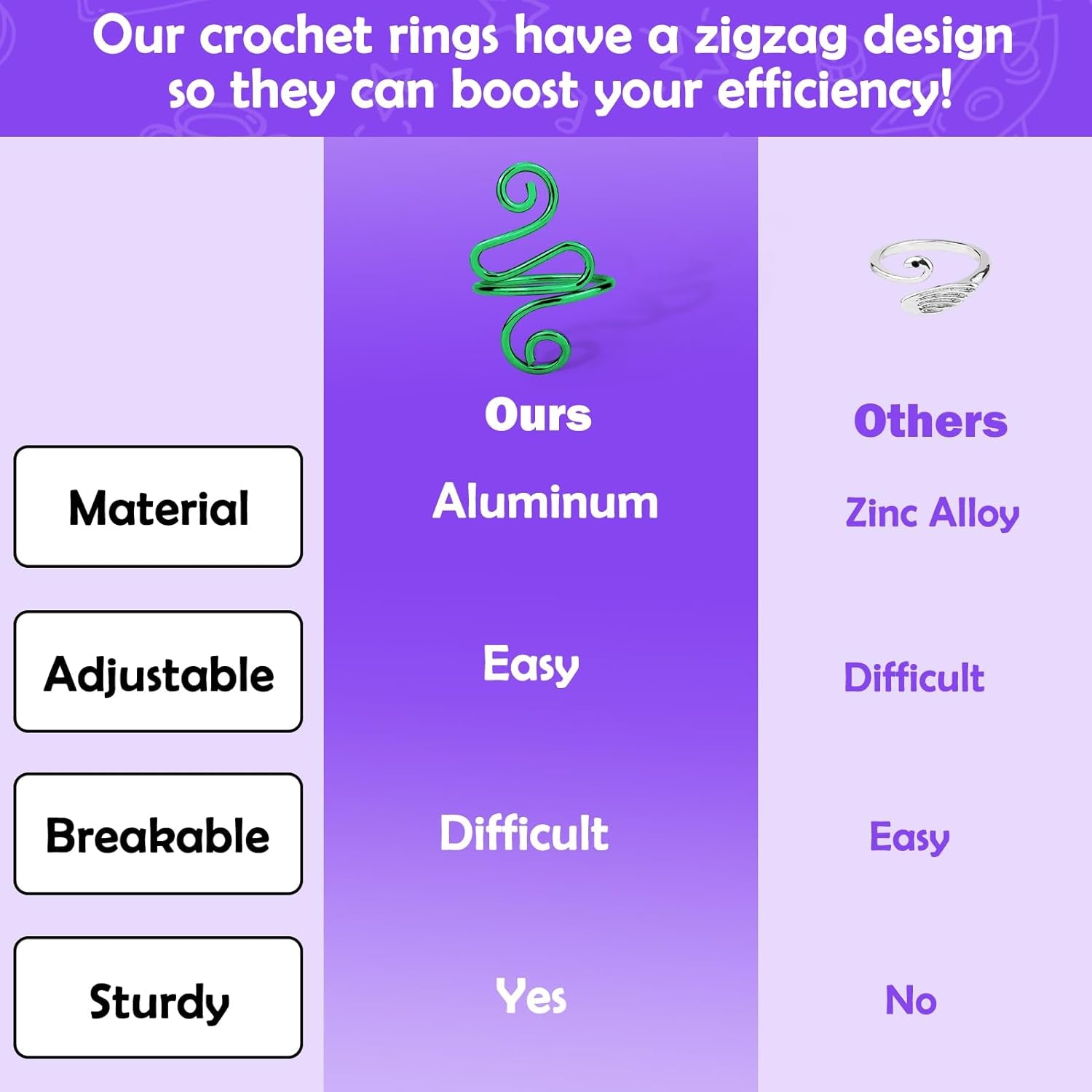 Our crochet rings have a zigzag design so they can boost your efficiency!

| | Ours | Others |
|---|---|---|
| Material | Aluminum | Zinc Alloy |
| Adjustable | Easy | Difficult |
| Breakable | Difficult | Easy |
| Sturdy | Yes | No |